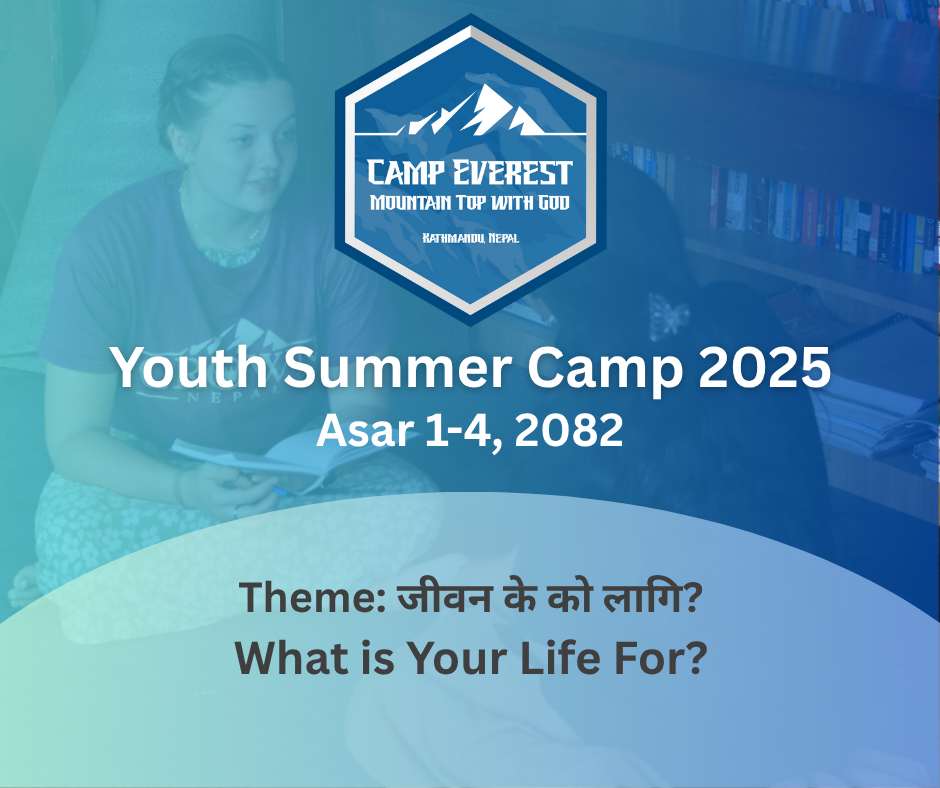 CAMP EVEREST
MOUNTAIN TOP WITH GOD
KATHMANDU, NEPAL

NEPAL

Youth Summer Camp 2025
Asar 1-4, 2082

Theme: जीवन के को लागि?
What is Your Life For?